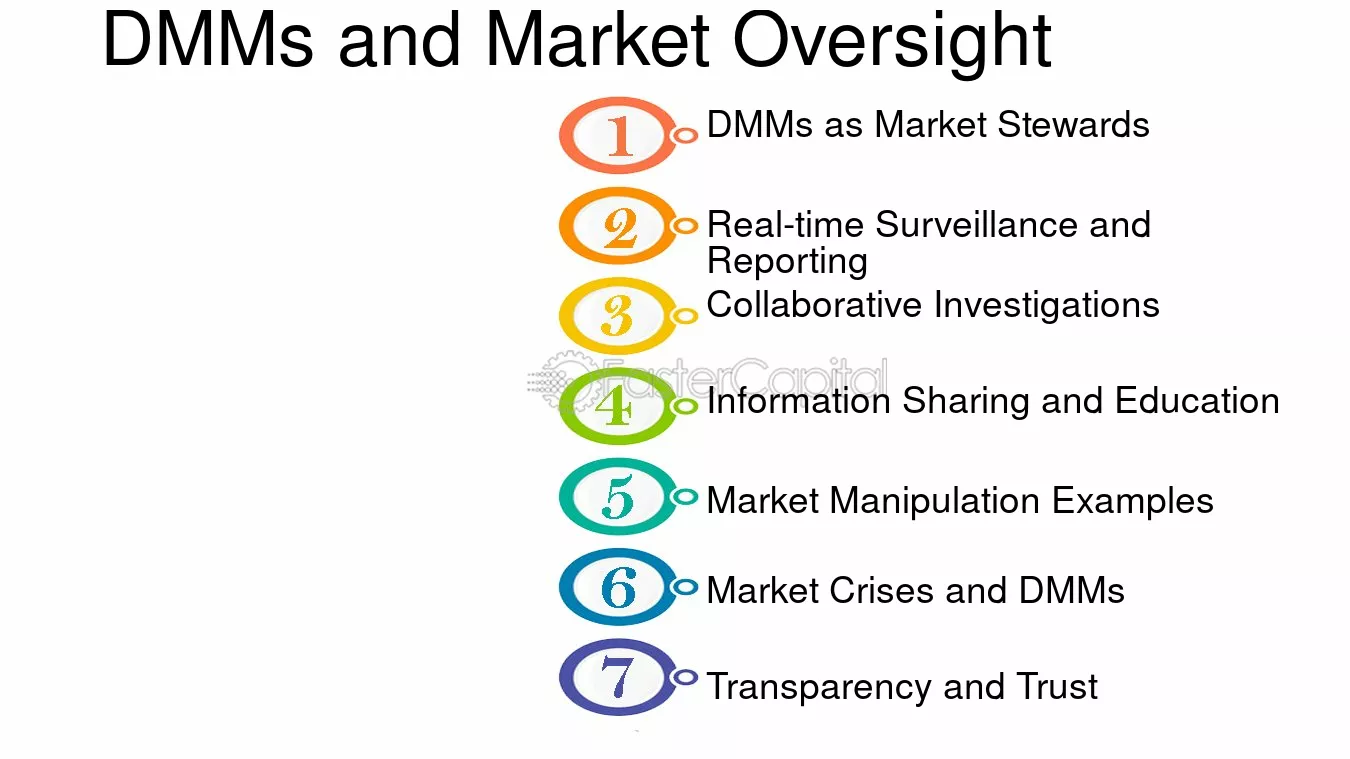 DMMs and Market Oversight

1 DMMs as Market Stewards

2 Real-time Surveillance and Reporting

3 Collaborative Investigations

4 Information Sharing and Education

5 Market Manipulation Examples

6 Market Crises and DMMs

7 Transparency and Trust

FasterCapital